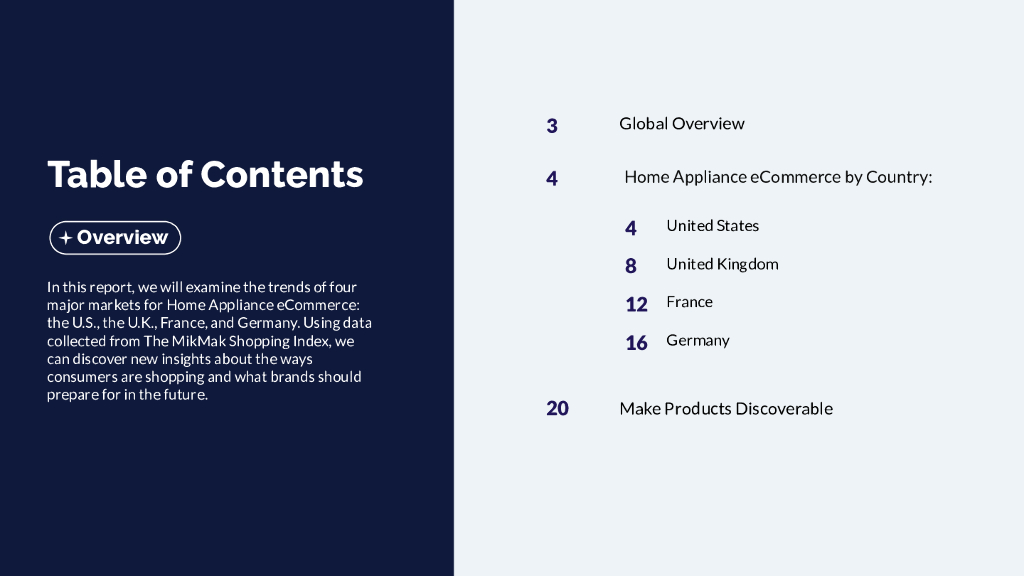 Table of Contents

Overview

In this report, we will examine the trends of four major markets for Home Appliance eCommerce: the U.S., the U.K., France, and Germany. Using data collected from The MikMak Shopping Index, we can discover new insights about the ways consumers are shopping and what brands should prepare for in the future.

3 Global Overview

4 Home Appliance eCommerce by Country:

4 United States

8 United Kingdom

12 France

16 Germany

20 Make Products Discoverable